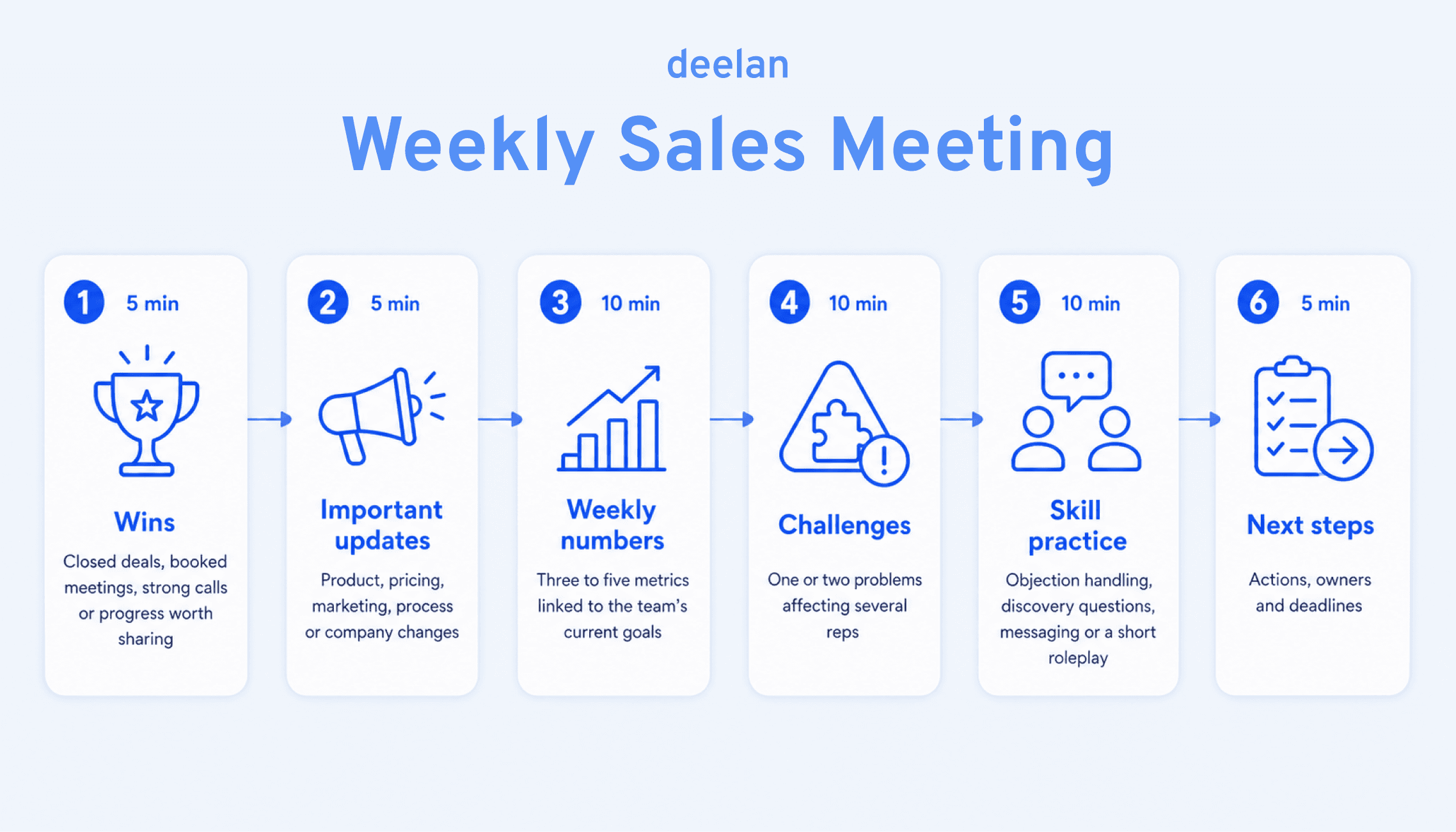 deelan

Weekly Sales Meeting

1 5 min

Wins

Closed deals, booked meetings, strong calls or progress worth sharing

2 5 min

Important updates

Product, pricing, marketing, process or company changes

3 10 min

Weekly numbers

Three to five metrics linked to the team's current goals

4 10 min

Challenges

One or two problems affecting several reps

5 10 min

Skill practice

Objection handling, discovery questions, messaging or a short roleplay

6 5 min

Next steps

Actions, owners and deadlines